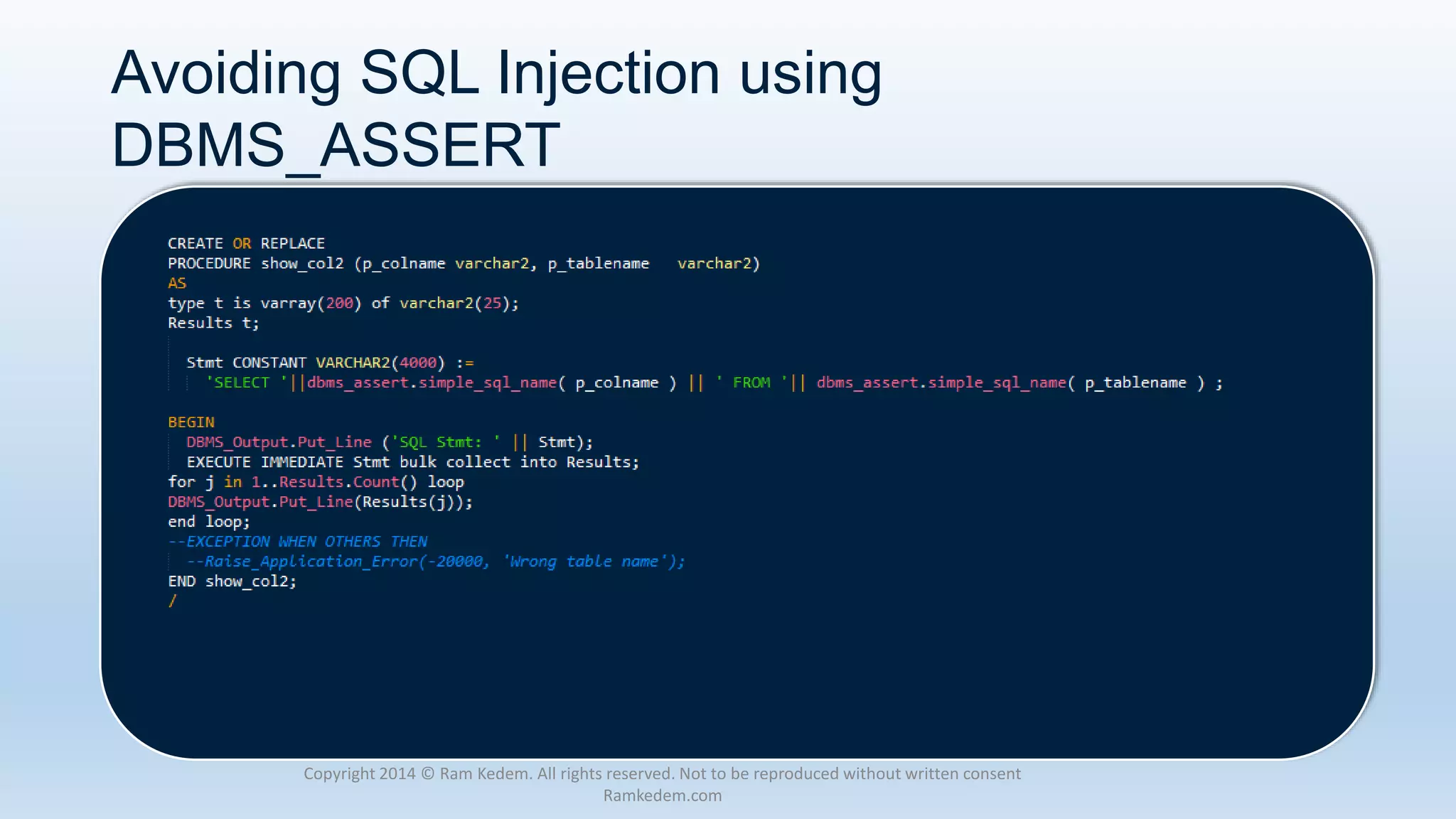 Avoiding SQL Injection using DBMS_ASSERT

CREATE OR REPLACE
PROCEDURE show_col2 (p_colname varchar2, p_tablename varchar2)
AS
type t is varray(200) of varchar2(25);
Results t;

Stmt CONSTANT VARCHAR2(4000) :=
'SELECT '||dbms_assert.simple_sql_name( p_colname ) || ' FROM '|| dbms_assert.simple_sql_name( p_tablename ) ;

BEGIN
DBMS_Output.Put_Line ('SQL Stmt: ' || Stmt);
EXECUTE IMMEDIATE Stmt bulk collect into Results;
for j in 1..Results.Count() loop
DBMS_Output.Put_Line(Results(j));
end loop;
--EXCEPTION WHEN OTHERS THEN
--Raise_Application_Error(-20000, 'Wrong table name');
END show_col2;
/

Copyright 2014 © Ram Kedem. All rights reserved. Not to be reproduced without written consent
Ramkedem.com